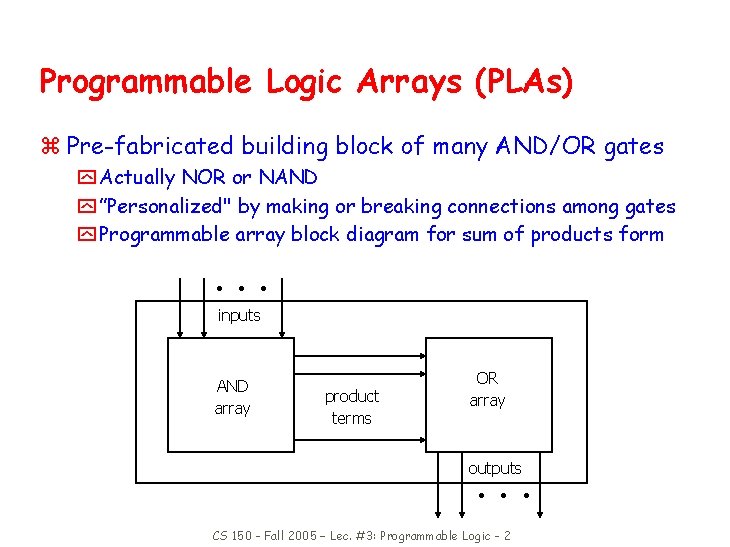 Programmable Logic Arrays (PLAs)

⌘ Pre-fabricated building block of many AND/OR gates

Actually NOR or NAND

"Personalized" by making or breaking connections among gates

Programmable array block diagram for sum of products form

• • •

inputs

AND array

product terms

OR array

outputs

• • •

CS 150 - Fall 2005 – Lec. #3: Programmable Logic - 2